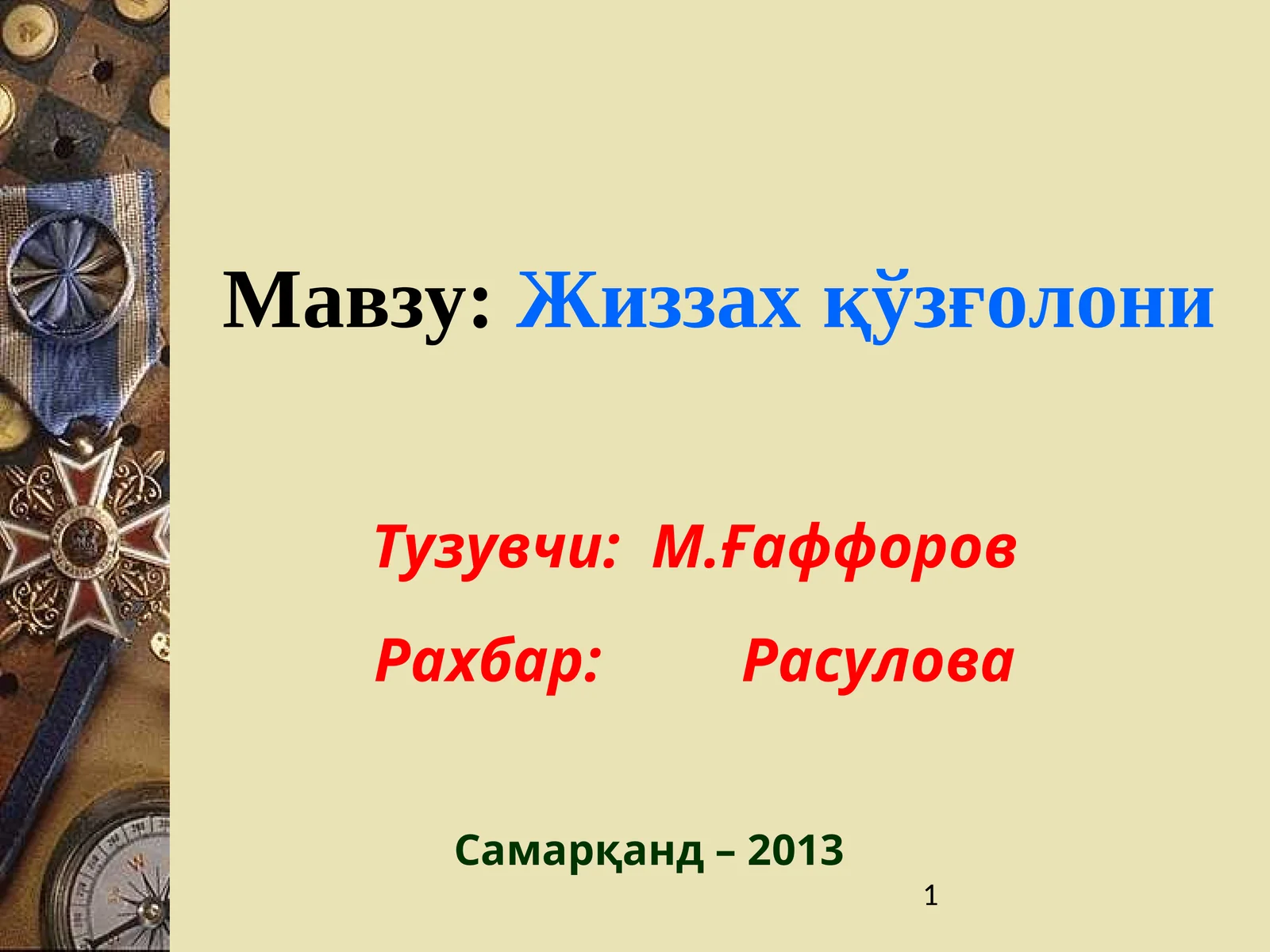 Мавзу: Жиззах қўзғолони

Тузувчи: М.Ғаффоров

Рахбар: Расулова

Самарқанд – 2013

1